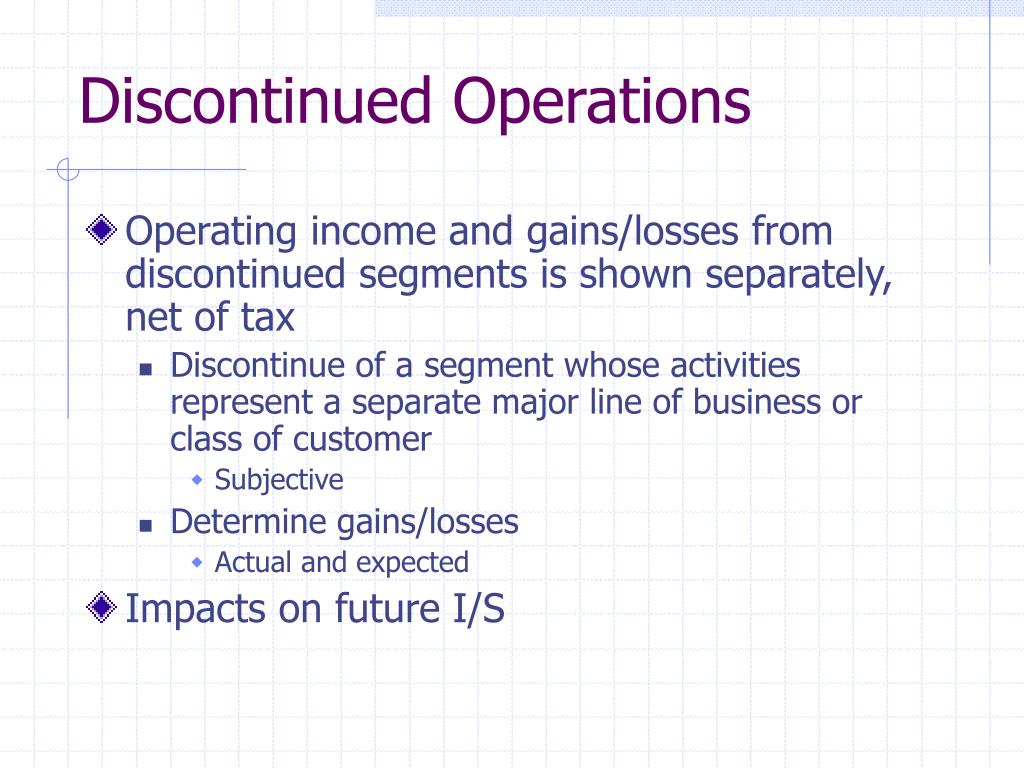 Discontinued Operations

Operating income and gains/losses from discontinued segments is shown separately, net of tax

Discontinue of a segment whose activities represent a separate major line of business or class of customer

Subjective

Determine gains/losses

Actual and expected

Impacts on future I/S